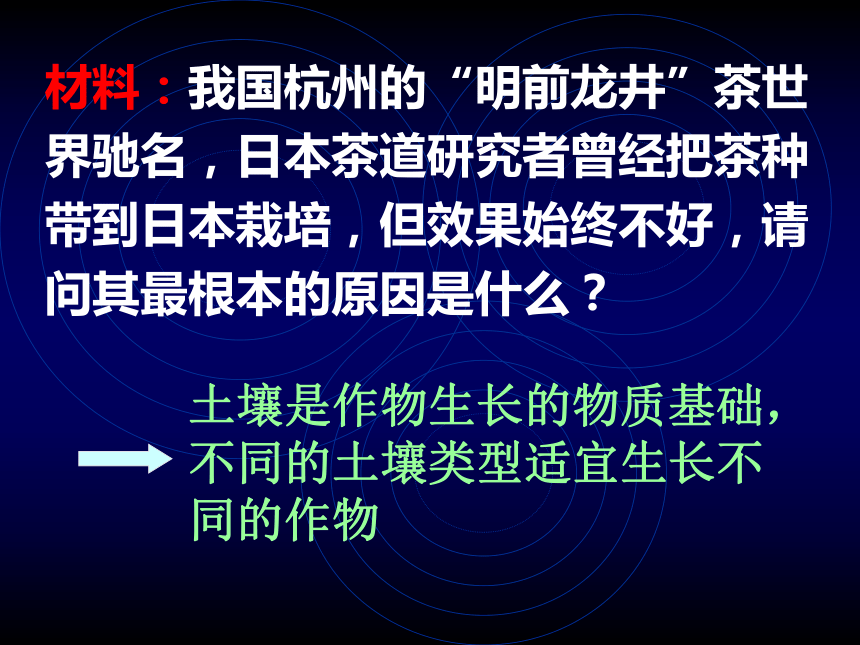 材料：我国杭州的“明前龙井”茶世界驰名，日本茶道研究者曾经把茶种带到日本栽培，但效果始终不好，请问其最根本的原因是什么？

土壤是作物生长的物质基础，不同的土壤类型适宜生长不同的作物